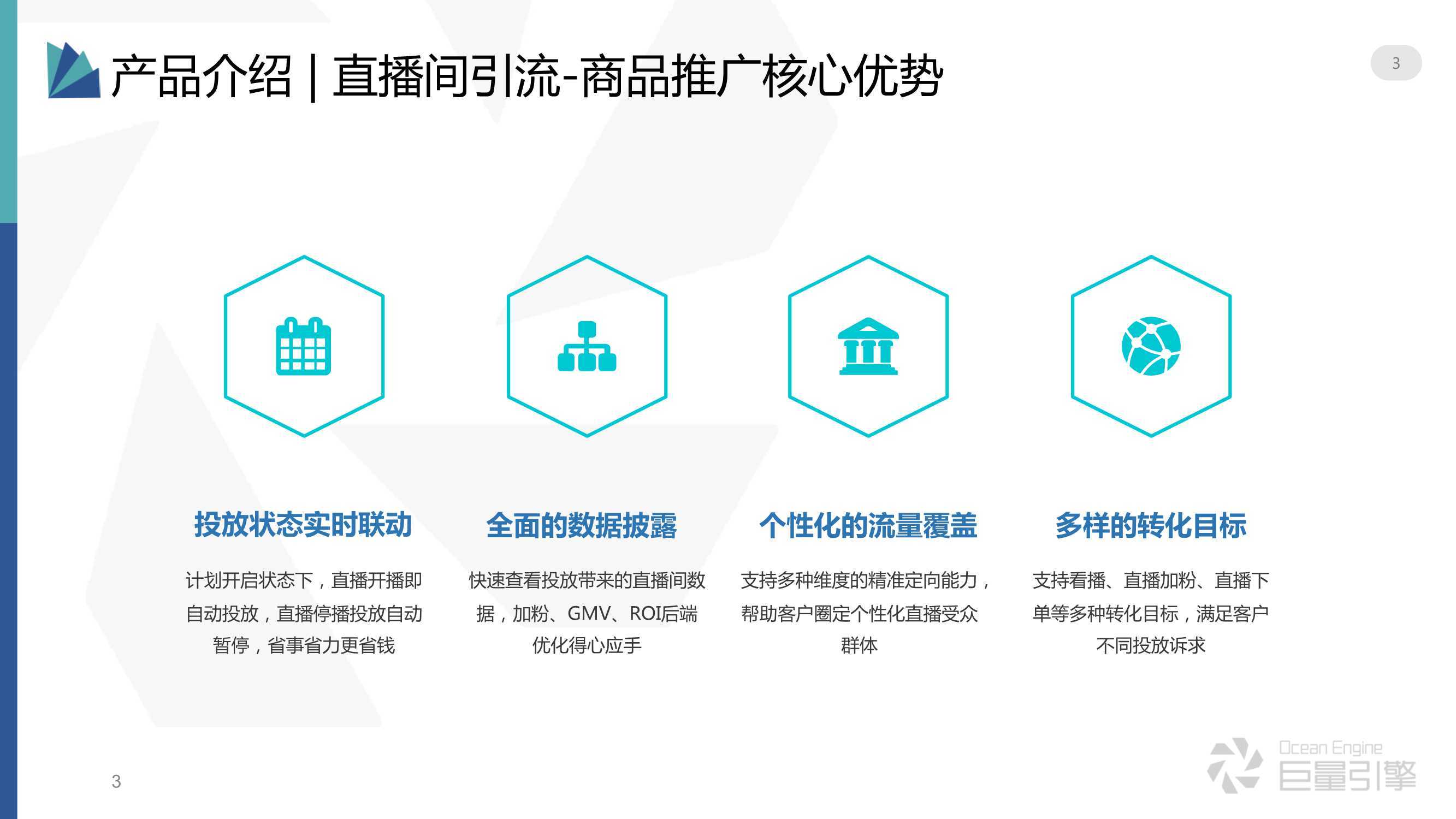 产品介绍 | 直播间引流-商品推广核心优势

3

投放状态实时联动

计划开启状态下，直播开播即自动投放，直播停播投放自动暂停，省事省力更省钱

全面的数据披露

快速查看投放带来的直播间数据，加粉、GMV、ROI后端优化得心应手

个性化的流量覆盖

支持多种维度的精准定向能力，帮助客户圈定个性化直播受众群体

多样的转化目标

支持看播、直播加粉、直播下单等多种转化目标，满足客户不同投放诉求

3

Ocean Engine
巨量引擎